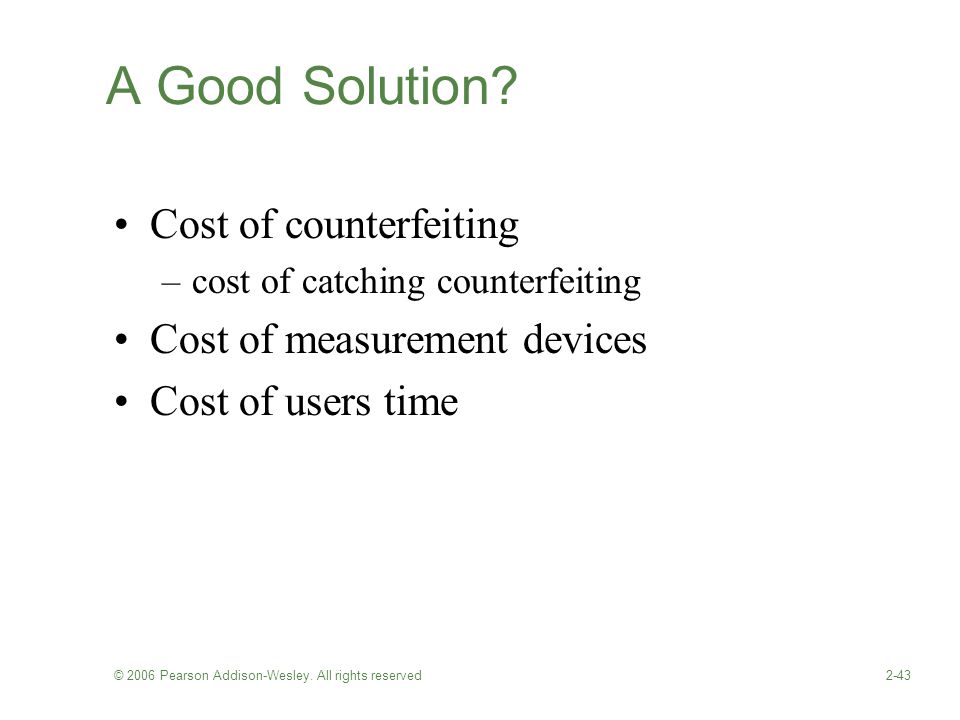 A Good Solution?

• Cost of counterfeiting
– cost of catching counterfeiting
• Cost of measurement devices
• Cost of users time

© 2006 Pearson Addison-Wesley. All rights reserved

2-43